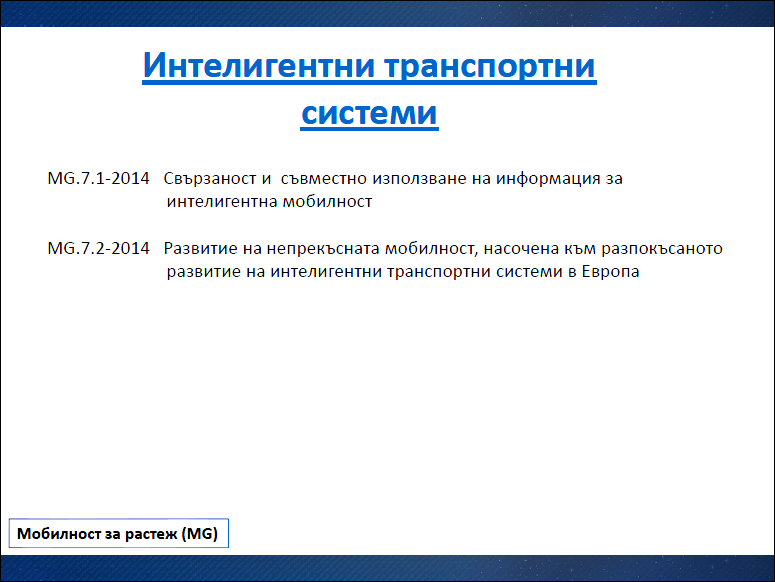 Интелигентни транспортни системи

MG.7.1-2014 Свързаност и съвместно използване на информация за интелигентна мобилност

MG.7.2-2014 Развитие на непрекъсната мобилност, насочена към разпокъсаното развитие на интелигентни транспортни системи в Европа

Мобилност за растеж (MG)